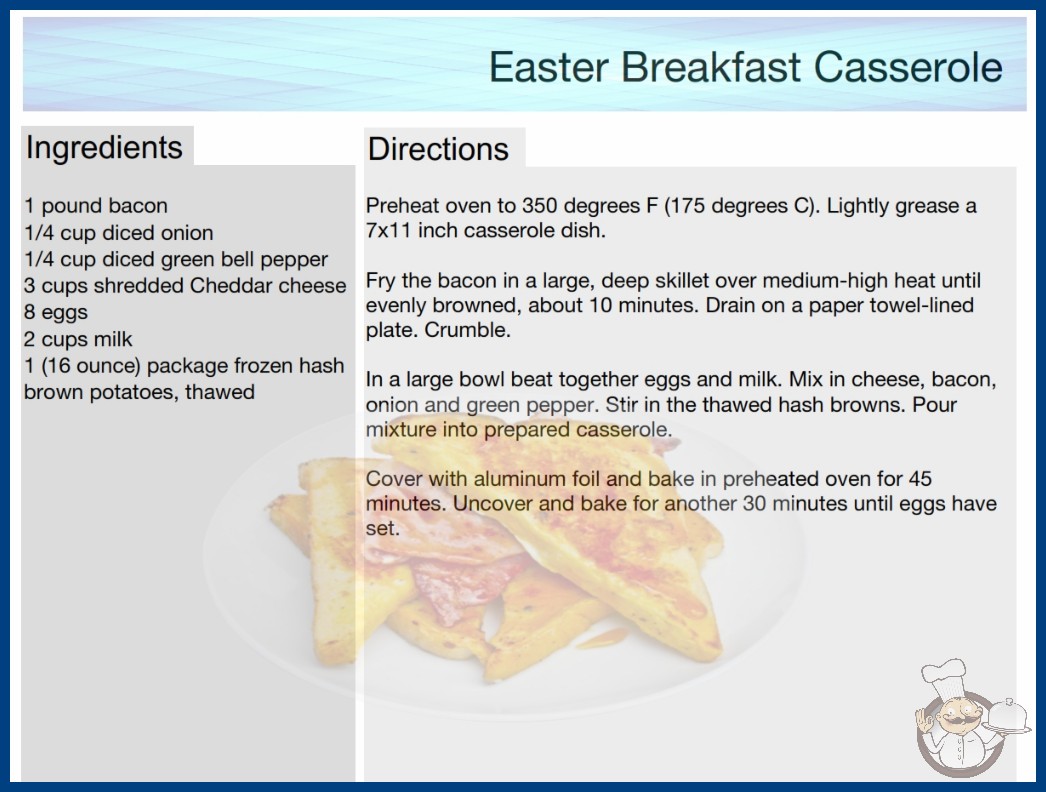 Easter Breakfast Casserole

Ingredients

1 pound bacon
1/4 cup diced onion
1/4 cup diced green bell pepper
3 cups shredded Cheddar cheese
8 eggs
2 cups milk
1 (16 ounce) package frozen hash brown potatoes, thawed

Directions

Preheat oven to 350 degrees F (175 degrees C). Lightly grease a 7x11 inch casserole dish.

Fry the bacon in a large, deep skillet over medium-high heat until evenly browned, about 10 minutes. Drain on a paper towel-lined plate. Crumble.

In a large bowl beat together eggs and milk. Mix in cheese, bacon, onion and green pepper. Stir in the thawed hash browns. Pour mixture into prepared casserole.

Cover with aluminum foil and bake in preheated oven for 45 minutes. Uncover and bake for another 30 minutes until eggs have set.